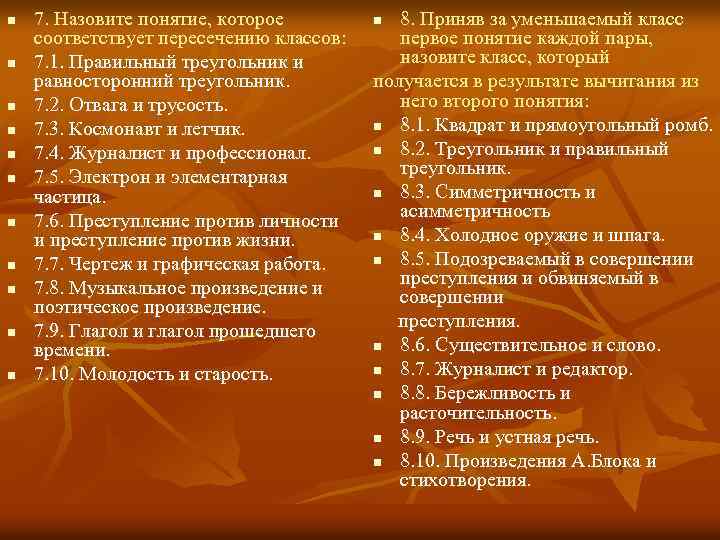 7. Назовите понятие, которое соответствует пересечению классов:

7.1. Правильный треугольник и равносторонний треугольник.

7.2. Отвага и трусость.

7.3. Космонавт и летчик.

7.4. Журналист и профессионал.

7.5. Электрон и элементарная частица.

7.6. Преступление против личности и преступление против жизни.

7.7. Чертеж и графическая работа.

7.8. Музыкальное произведение и поэтическое произведение.

7.9. Глагол и глагол прошедшего времени.

7.10. Молодость и старость.

8. Приняв за уменьшаемый класс первое понятие каждой пары, назовите класс, который

получается в результате вычитания из него второго понятия:

8.1. Квадрат и прямоугольный ромб.

8.2. Треугольник и правильный треугольник.

8.3. Симметричность и асимметричность

8.4. Холодное оружие и шпага.

8.5. Подозреваемый в совершении преступления и обвиняемый в совершении

преступления.

8.6. Существительное и слово.

8.7. Журналист и редактор.

8.8. Бережливость и расточительность.

8.9. Речь и устная речь.

8.10. Произведения А.Блока и стихотворения.